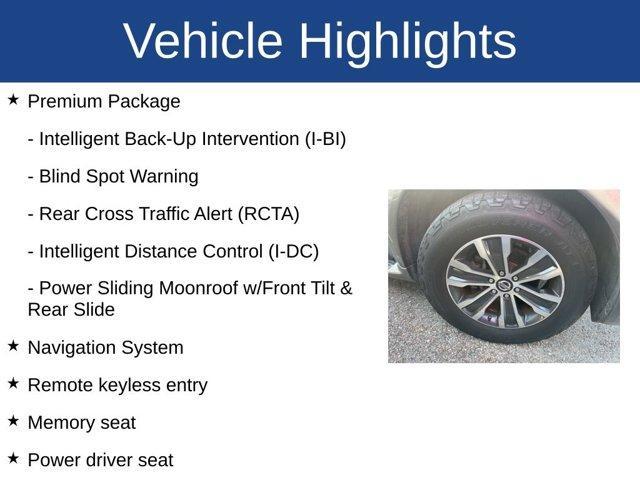 Vehicle Highlights

★ Premium Package

- Intelligent Back-Up Intervention (I-BI)

- Blind Spot Warning

- Rear Cross Traffic Alert (RCTA)

- Intelligent Distance Control (I-DC)

- Power Sliding Moonroof w/Front Tilt & Rear Slide

★ Navigation System

★ Remote keyless entry

★ Memory seat

★ Power driver seat